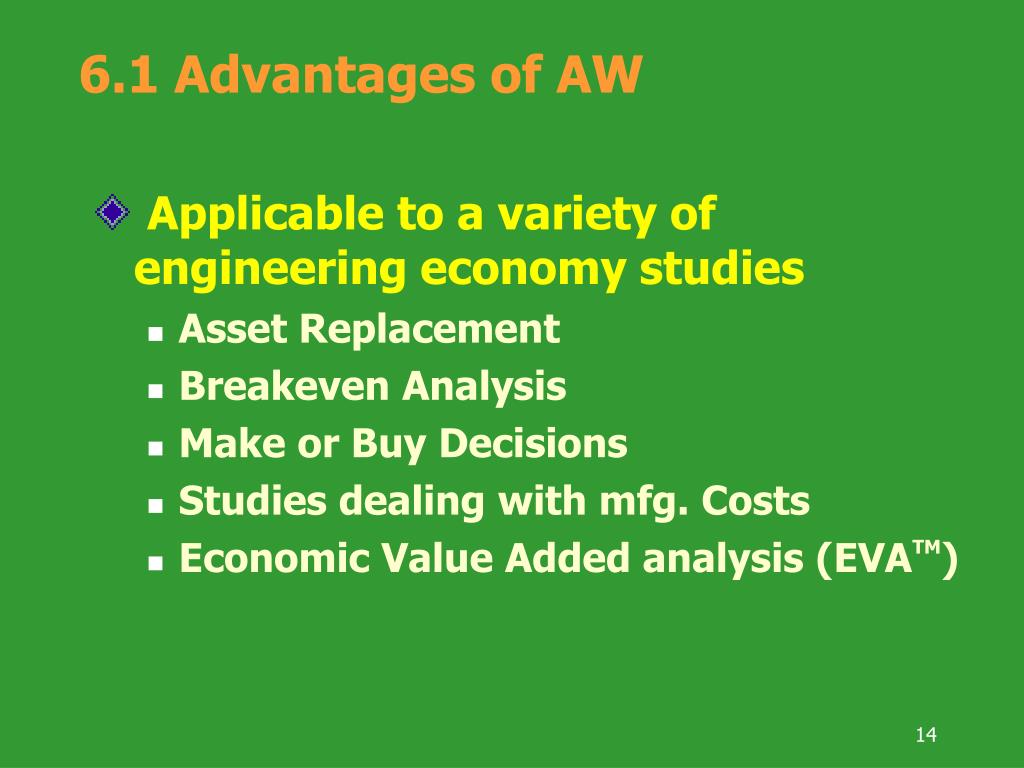 6.1 Advantages of AW

Applicable to a variety of engineering economy studies

Asset Replacement

Breakeven Analysis

Make or Buy Decisions

Studies dealing with mfg. Costs

Economic Value Added analysis (EVA™)

14